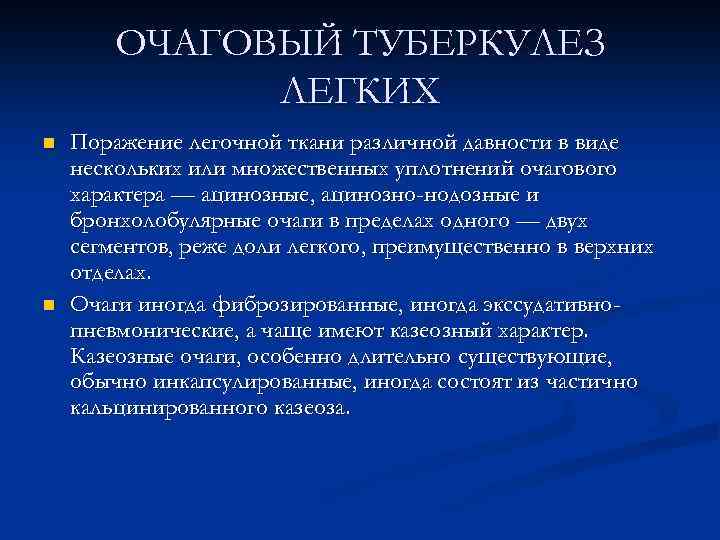 ОЧАГОВЫЙ ТУБЕРКУЛЕЗ ЛЕГКИХ

Поражение легочной ткани различной давности в виде нескольких или множественных уплотнений очагового характера — ацинозные, ацинозно-нодозные и бронхолобулярные очаги в пределах одного — двух сегментов, реже доли легкого, преимущественно в верхних отделах.

Очаги иногда фиброзированные, иногда экссудативно-пневмонические, а чаще имеют казеозный характер. Казеозные очаги, особенно длительно существующие, обычно инкапсулированные, иногда состоят из частично кальцинированного казеоза.